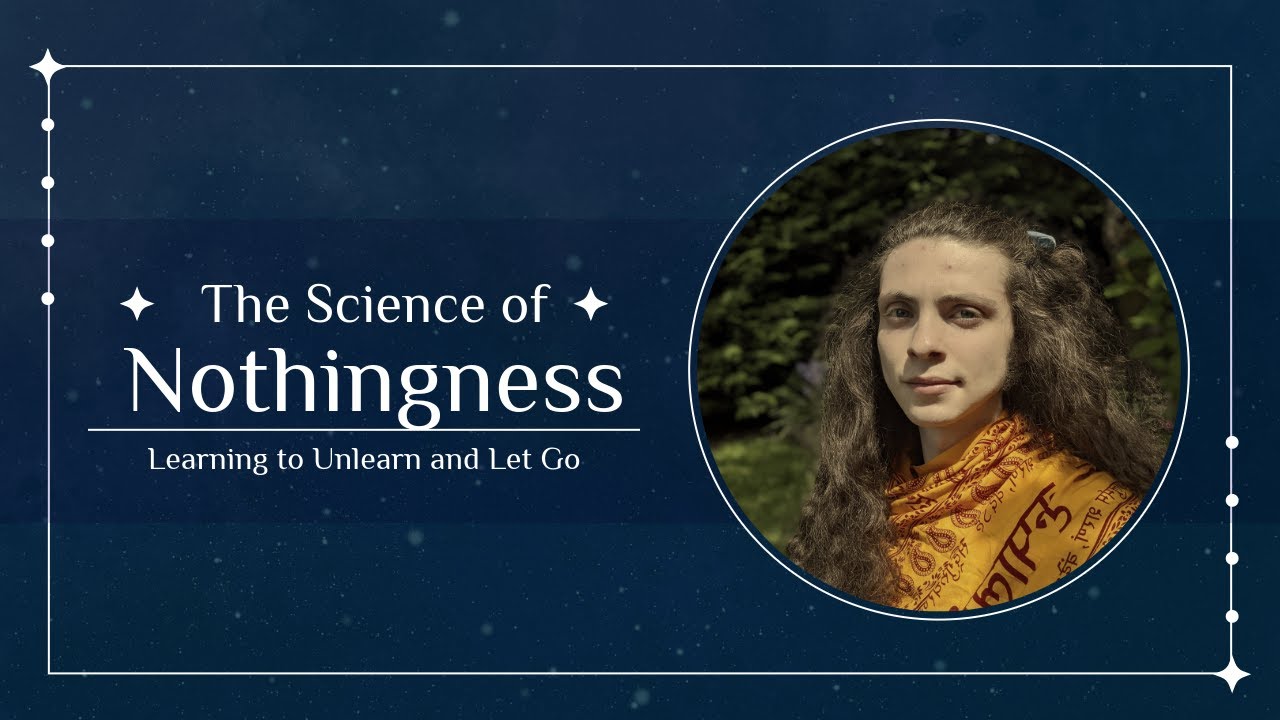 The Science of
Nothingness

Learning to Unlearn and Let Go